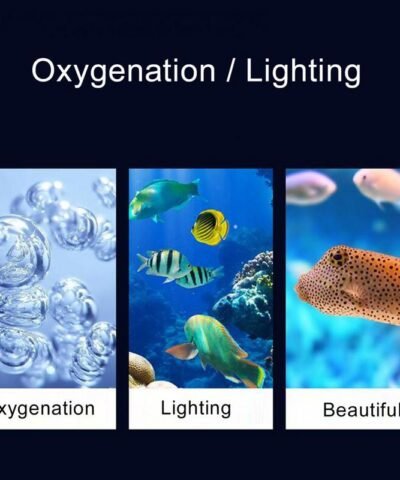 Oxygenation / Lighting

xygenation

Lighting

Beautiful